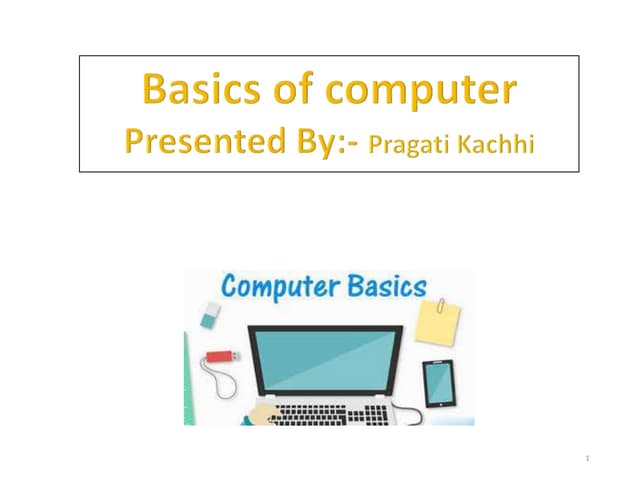 Basics of computer
Presented By:- Pragati Kachhi

Computer Basics

1